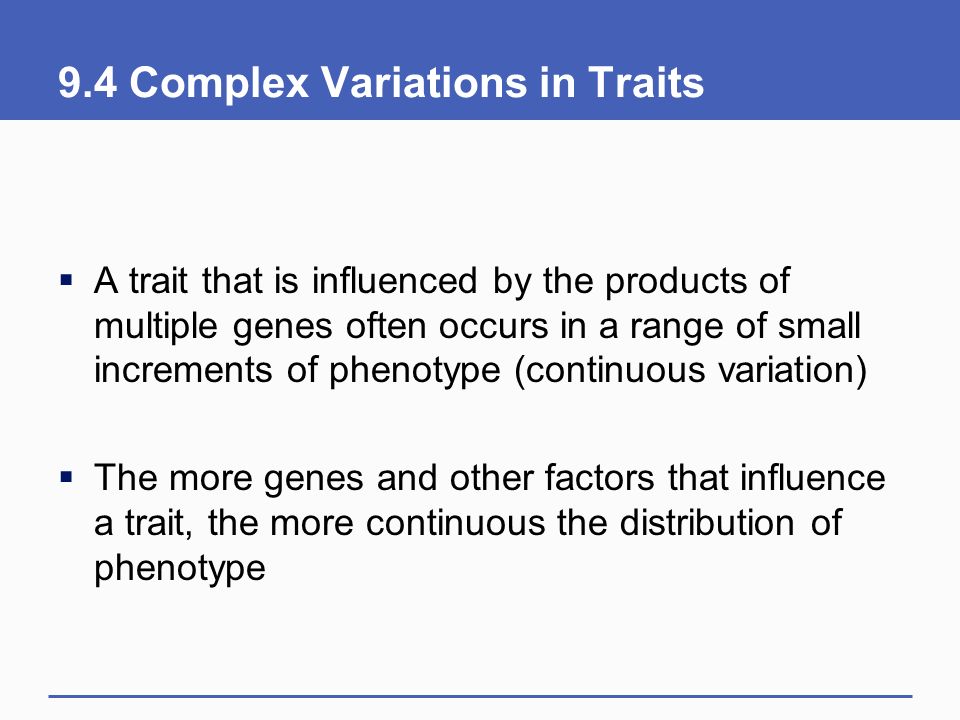 9.4 Complex Variations in Traits

▪ A trait that is influenced by the products of multiple genes often occurs in a range of small increments of phenotype (continuous variation)

▪ The more genes and other factors that influence a trait, the more continuous the distribution of phenotype